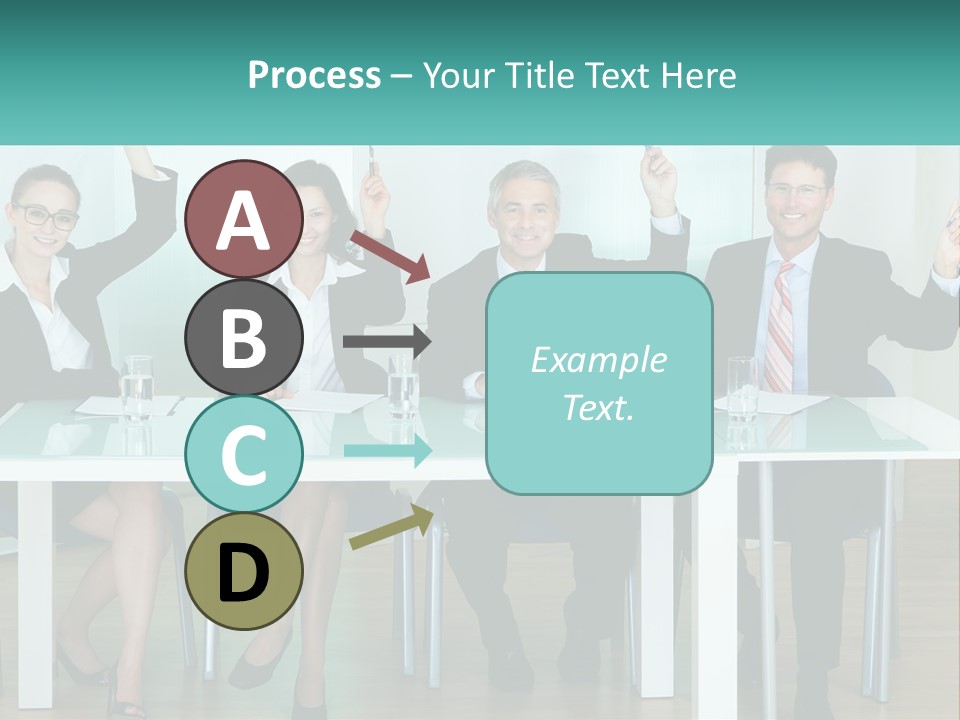 Process – Your Title Text Here

A

B

C

D

Example Text.